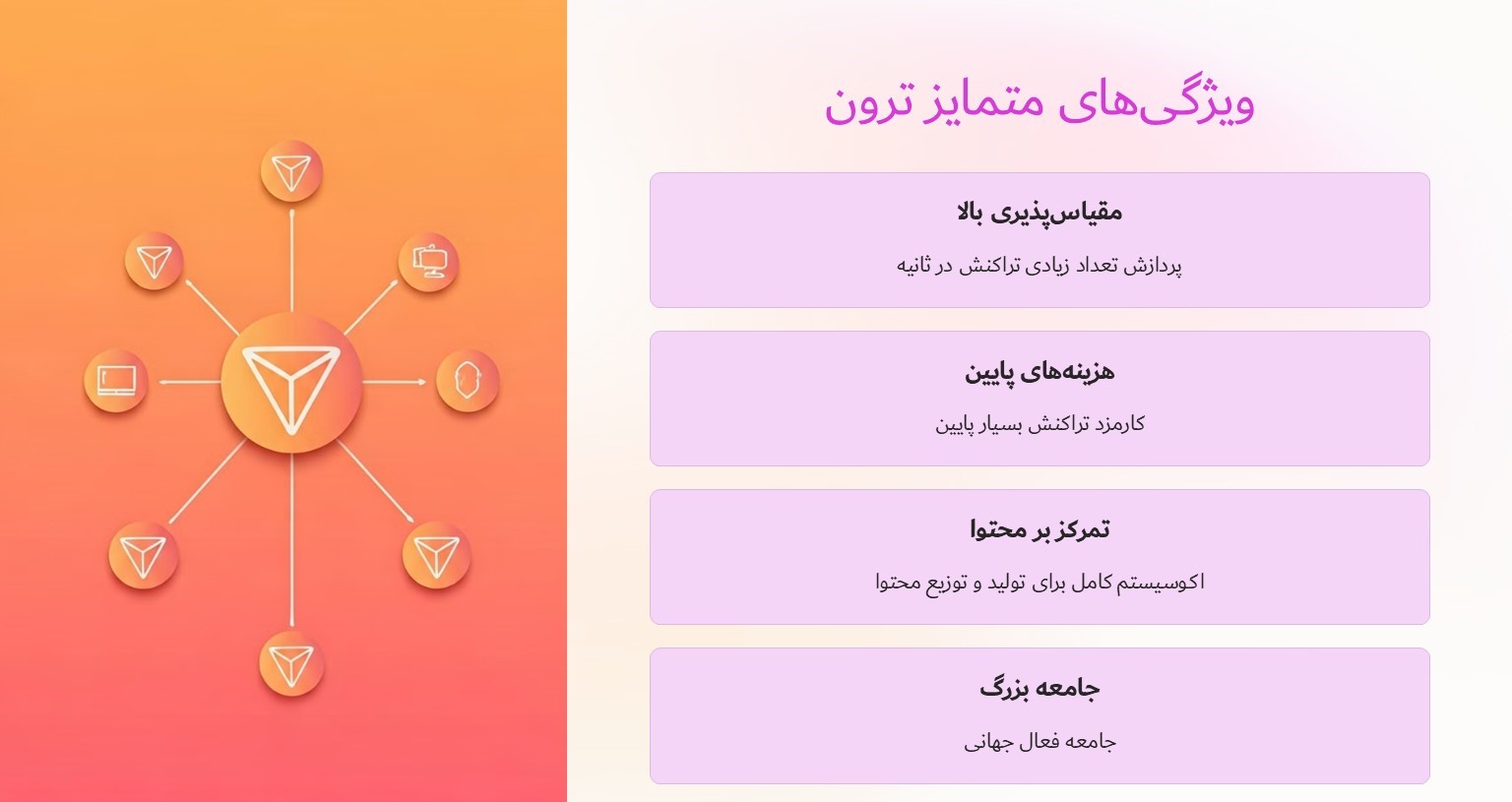 ویژگی‌های متمایز ترون

مقیاس‌پذیری بالا

پردازش تعداد زیادی تراکنش در ثانیه

هزینه‌های پایین

کارمزد تراکنش بسیار پایین

تمرکز بر محتوا

اکوسیستم کامل برای تولید و توزیع محتوا

جامعه بزرگ

جامعه فعال جهانی